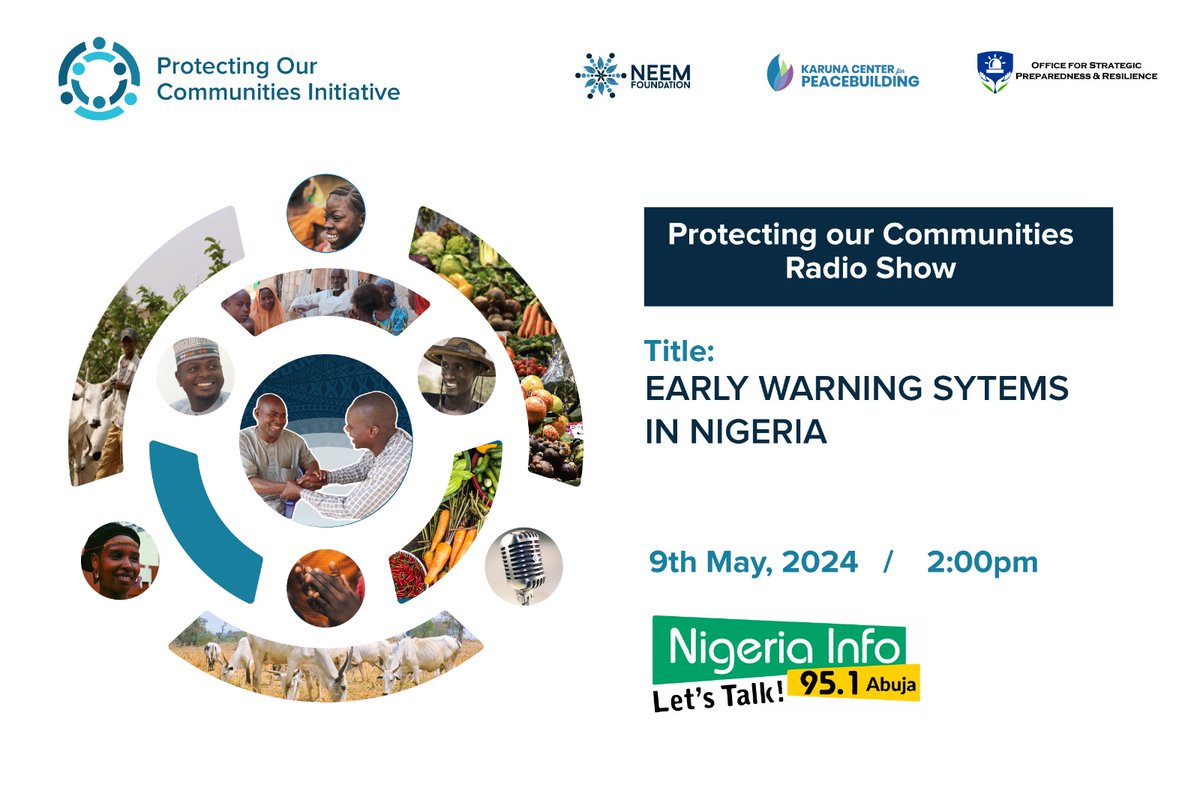 Protecting Our Communities Initiative

NEEM FOUNDATION

KARUNA CENTER for PEACEBUILDING

OFFICE FOR STRATEGIC PREPAREDNESS & RESILIENCE

Protecting our Communities Radio Show

Title:
EARLY WARNING SYTEMS IN NIGERIA

9th May, 2024 / 2:00pm

Nigeria Info
Let's Talk! 95.1 Abuja